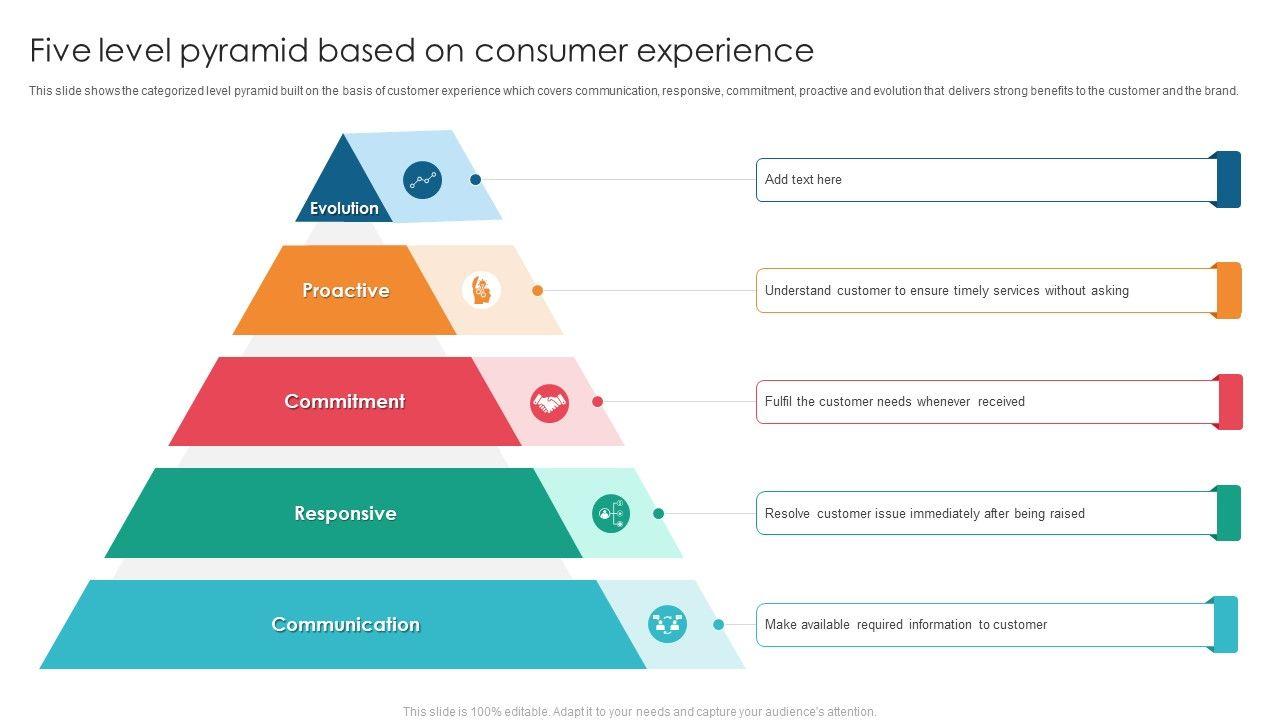 Five level pyramid based on consumer experience

This slide shows the categorized level pyramid built on the basis of customer experience which covers communication, responsive, commitment, proactive and evolution that delivers strong benefits to the customer and the brand.

Evolution

Add text here

Proactive

Understand customer to ensure timely services without asking

Commitment

Fulfil the customer needs whenever received

Responsive

Resolve customer issue immediately after being raised

Communication

Make available required information to customer

This slide is 100% editable. Adapt it to your needs and capture your audience's attention.